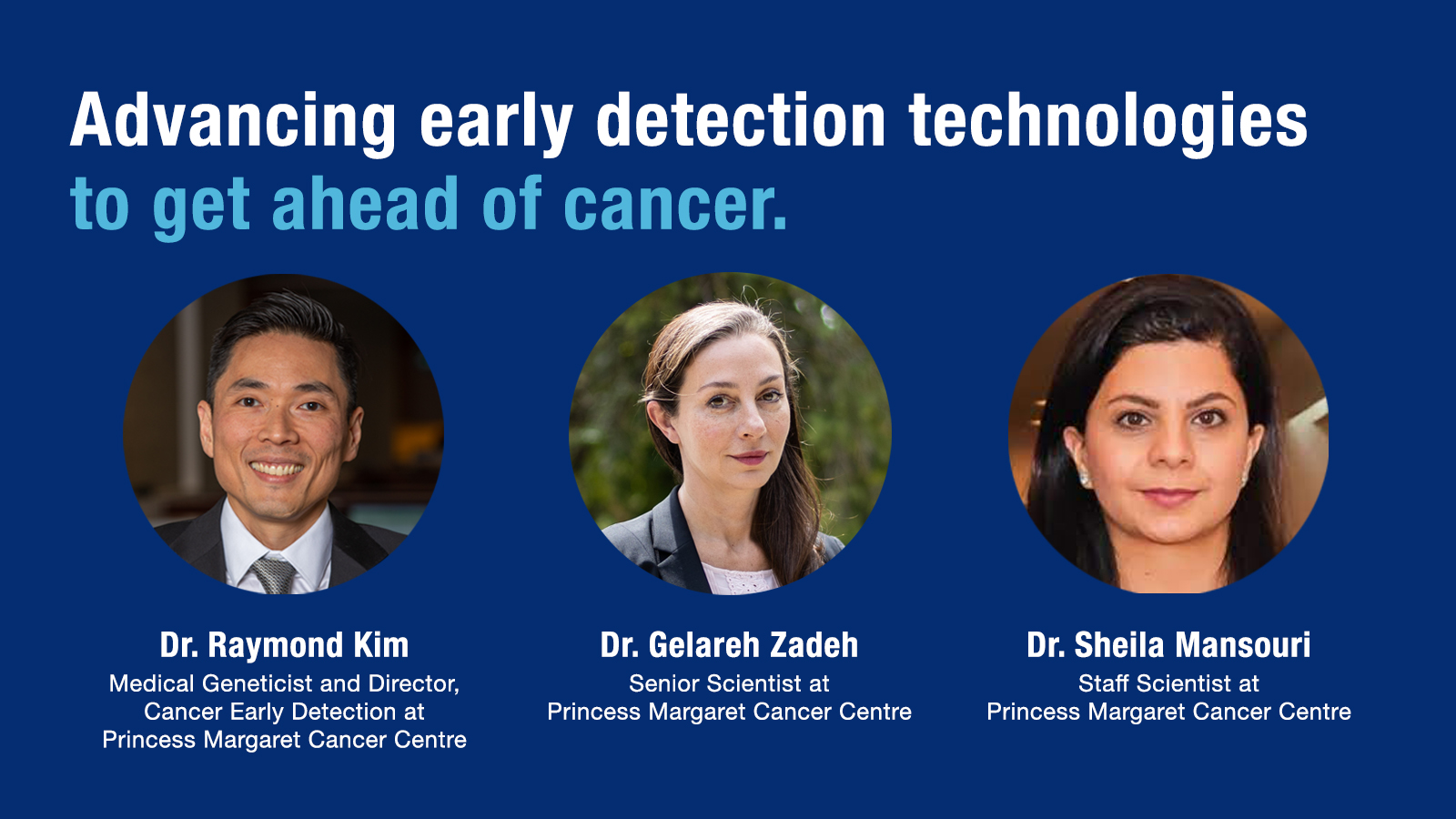 Advancing early detection technologies to get ahead of cancer.

Dr. Raymond Kim
Medical Geneticist and Director, Cancer Early Detection at Princess Margaret Cancer Centre

Dr. Gelareh Zadeh
Senior Scientist at Princess Margaret Cancer Centre

Dr. Sheila Mansouri
Staff Scientist at Princess Margaret Cancer Centre